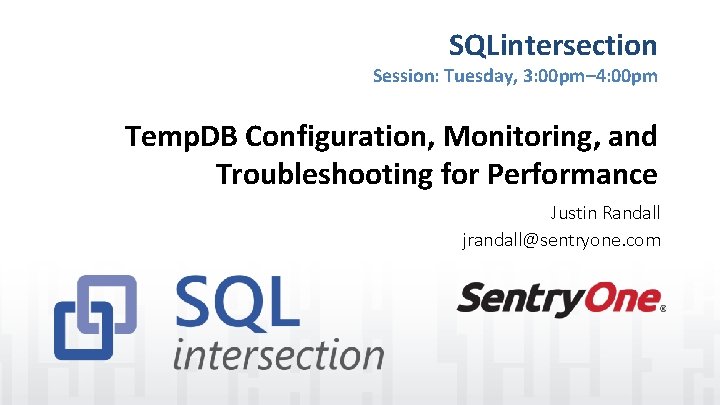 SQLintersection
Session: Tuesday, 3:00pm–4:00pm

TempDB Configuration, Monitoring, and Troubleshooting for Performance

Justin Randall
jrandall@sentryone.com

SQL intersection

SentryOne®